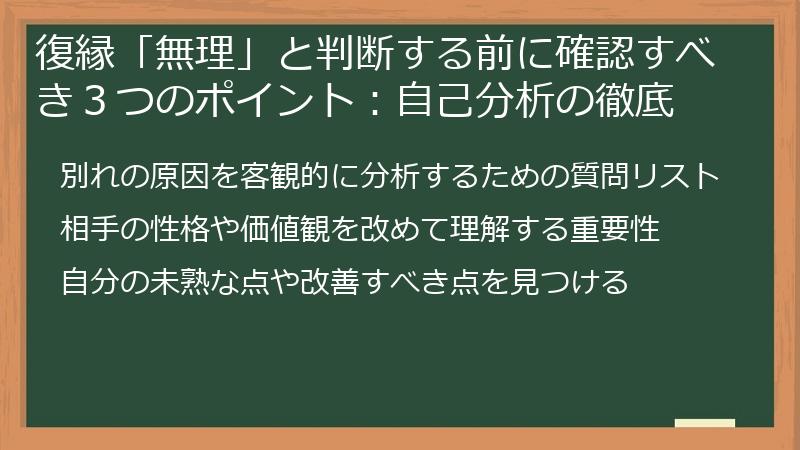 復縁「無理」と判断する前に確認すべき３つのポイント：自己分析の徹底

別れの原因を客観的に分析するための質問リスト

相手の性格や価値観を改めて理解する重要性

自分の未熟な点や改善すべき点を見つける